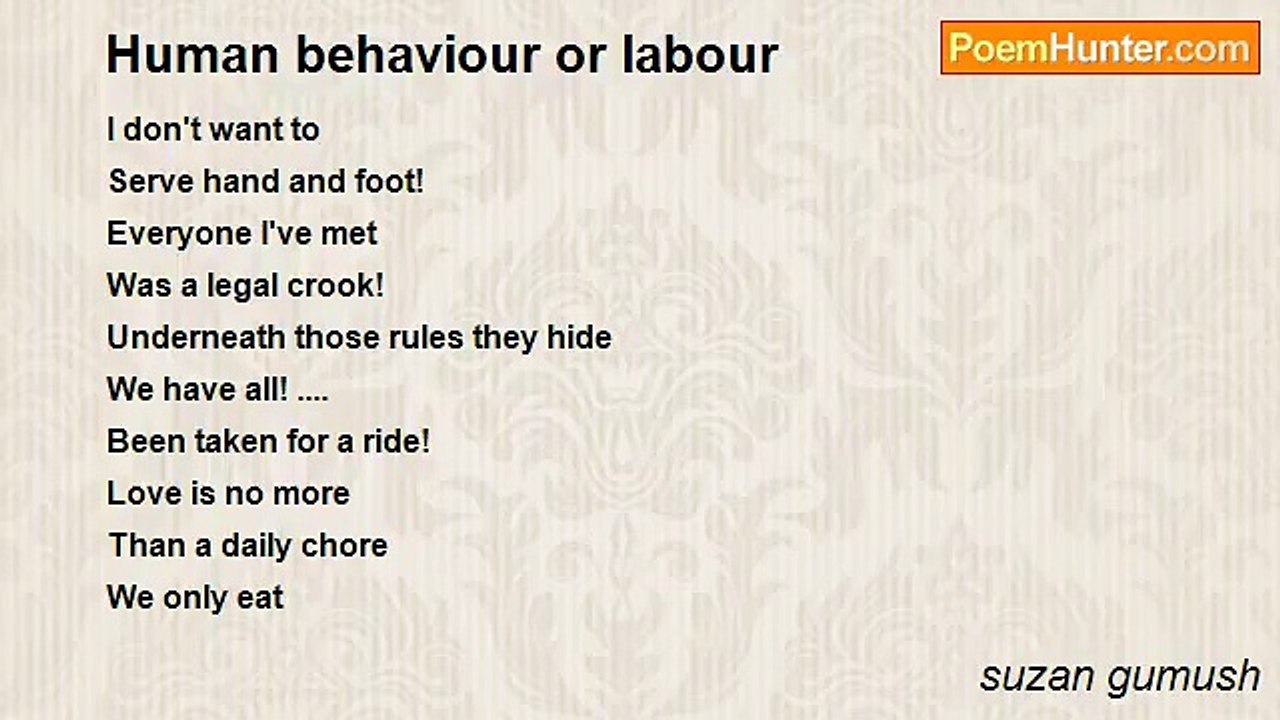 Human behaviour or labour

PoemHunter.com

I don't want to
Serve hand and foot!
Everyone I've met
Was a legal crook!
Underneath those rules they hide
We have all! ....
Been taken for a ride!
Love is no more
Than a daily chore
We only eat

suzan gumush